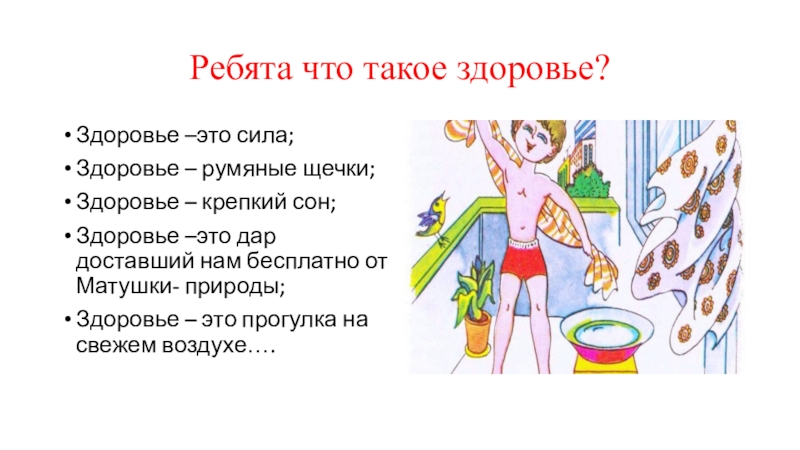 Ребята что такое здоровье?

• Здоровье –это сила;
• Здоровье – румяные щечки;
• Здоровье – крепкий сон;
• Здоровье –это дар доставший нам бесплатно от Матушки- природы;
• Здоровье – это прогулка на свежем воздухе….